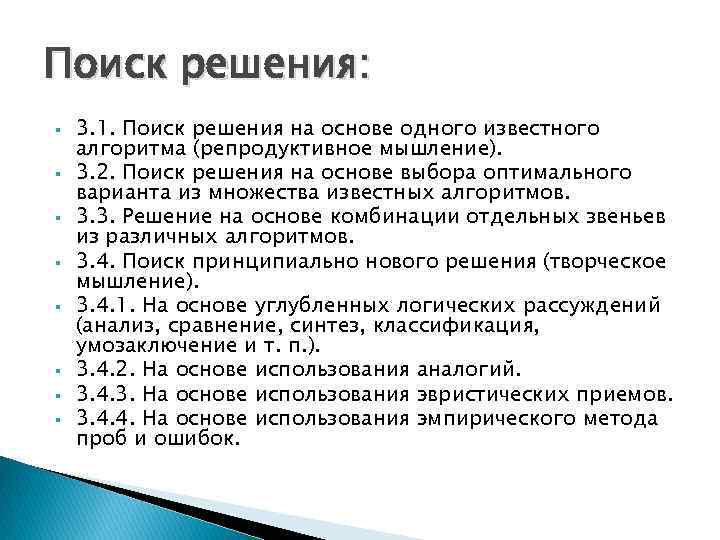 Поиск решения:

▪ 3.1. Поиск решения на основе одного известного алгоритма (репродуктивное мышление).
▪ 3.2. Поиск решения на основе выбора оптимального варианта из множества известных алгоритмов.
▪ 3.3. Решение на основе комбинации отдельных звеньев из различных алгоритмов.
▪ 3.4. Поиск принципиально нового решения (творческое мышление).
▪ 3.4.1. На основе углубленных логических рассуждений (анализ, сравнение, синтез, классификация, умозаключение и т. п.).
▪ 3.4.2. На основе использования аналогий.
▪ 3.4.3. На основе использования эвристических приемов.
▪ 3.4.4. На основе использования эмпирического метода проб и ошибок.